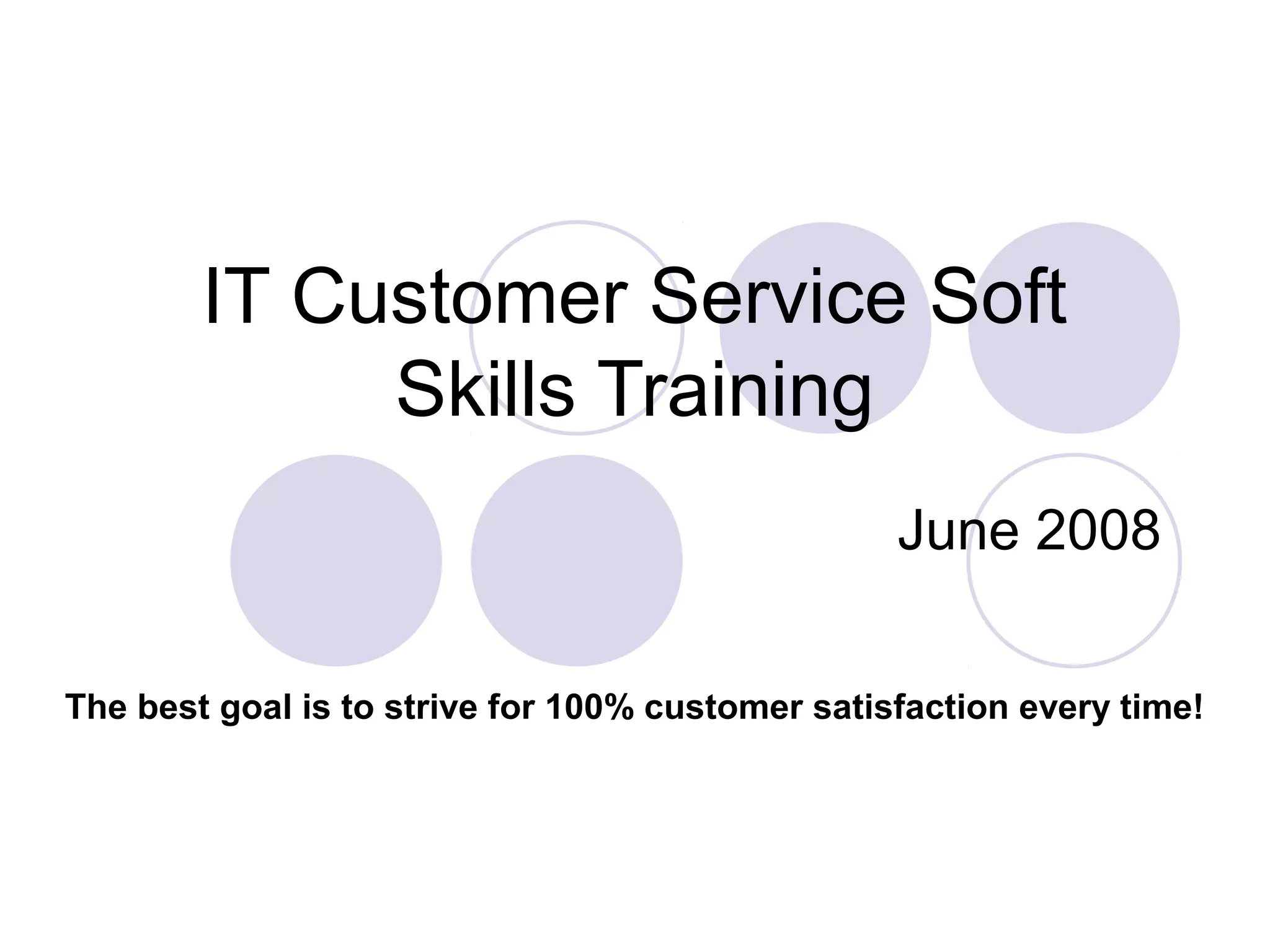 IT Customer Service Soft Skills Training

June 2008

The best goal is to strive for 100% customer satisfaction every time!